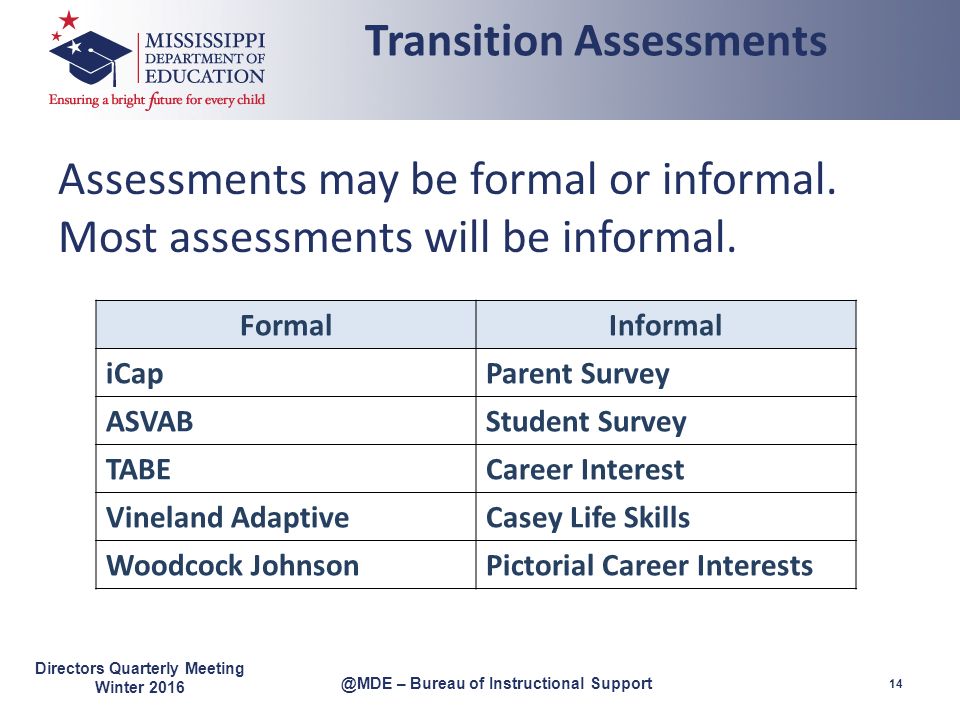 MISSISSIPPI DEPARTMENT OF EDUCATION
Ensuring a bright future for every child

Transition Assessments

Assessments may be formal or informal. Most assessments will be informal.

| Formal | Informal |
|---|---|
| iCap | Parent Survey |
| ASVAB | Student Survey |
| TABE | Career Interest |
| Vineland Adaptive | Casey Life Skills |
| Woodcock Johnson | Pictorial Career Interests |

Directors Quarterly Meeting
Winter 2016

@MDE – Bureau of Instructional Support

14